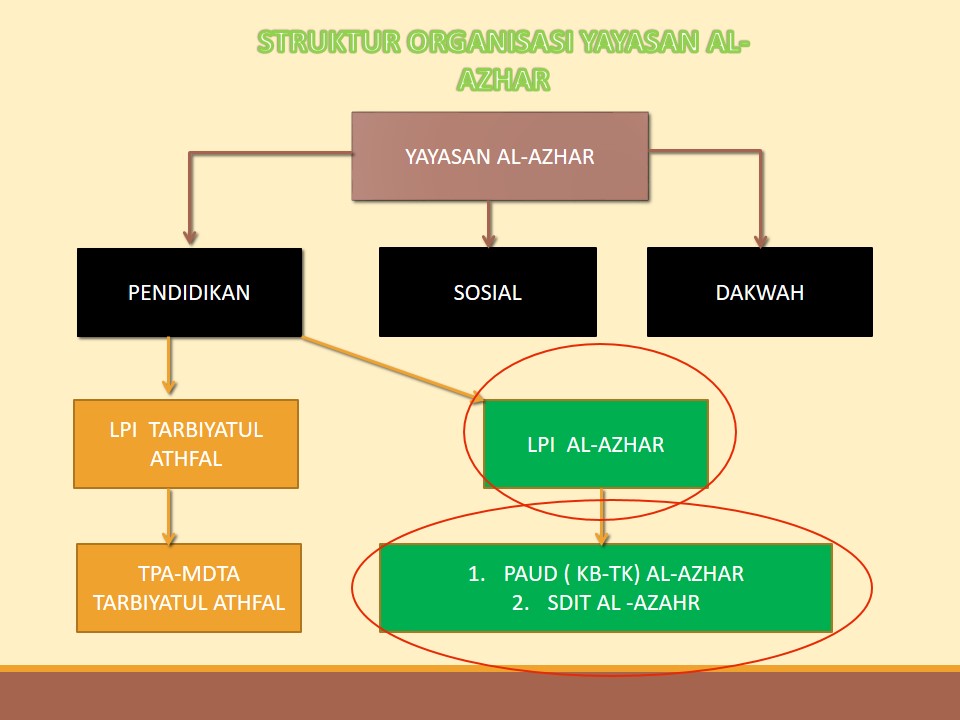 STRUKTUR ORGANISASI YAYASAN AL-AZHAR

YAYASAN AL-AZHAR

PENDIDIKAN

SOSIAL

DAKWAH

LPI TARBIYATUL ATHFAL

LPI AL-AZHAR

TPA-MDTA TARBIYATUL ATHFAL

1. PAUD ( KB-TK) AL-AZHAR
2. SDIT AL -AZAHR